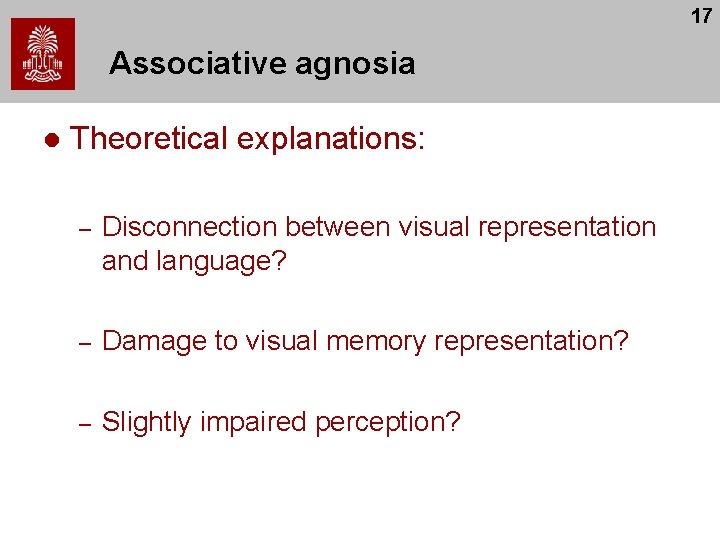 17

Associative agnosia

● Theoretical explanations:

– Disconnection between visual representation and language?

– Damage to visual memory representation?

– Slightly impaired perception?